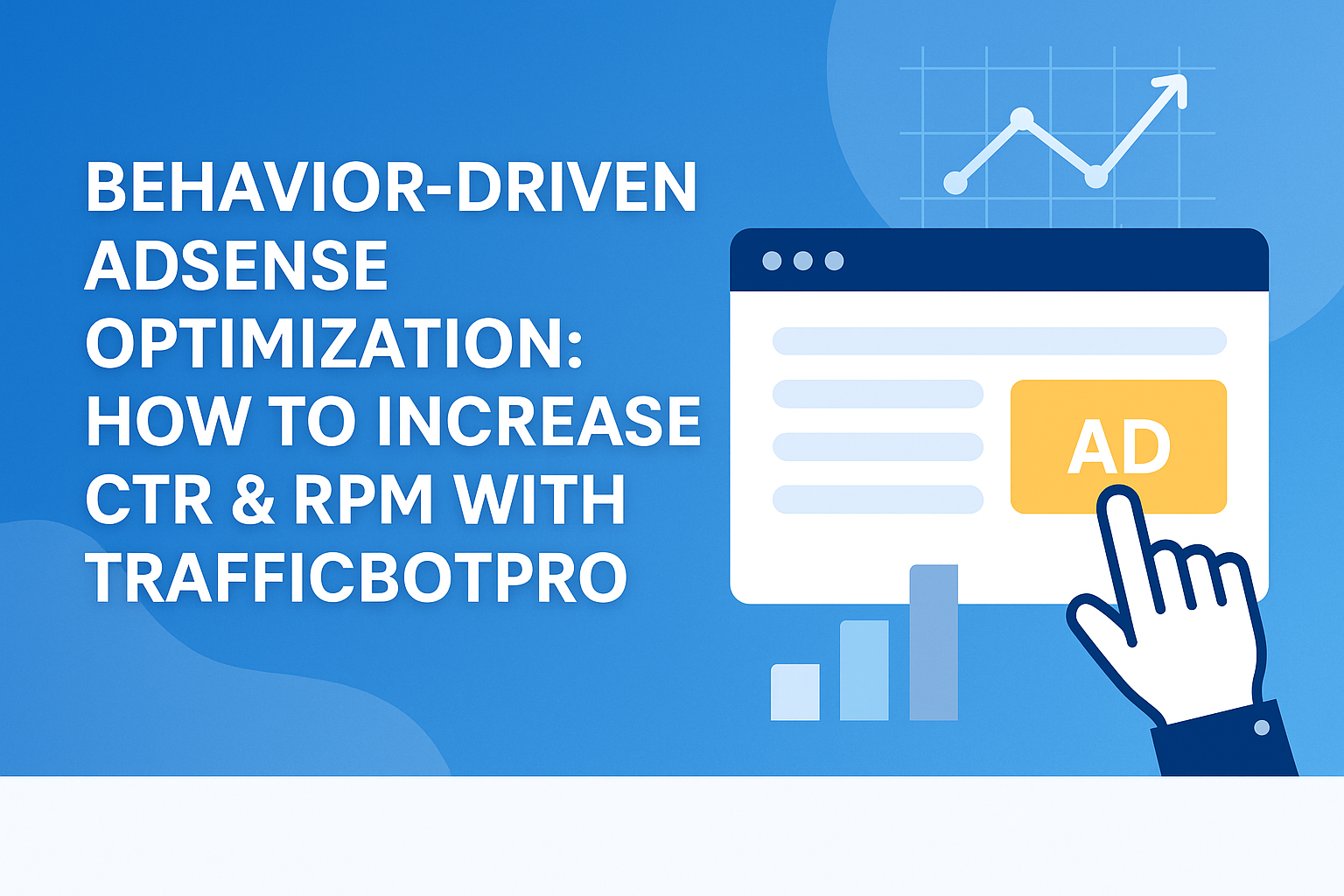 BEHAVIOR-DRIVEN ADSENSE OPTIMIZATION: HOW TO INCREASE CTR & RPM WITH TRAFFICBOTPRO

AD